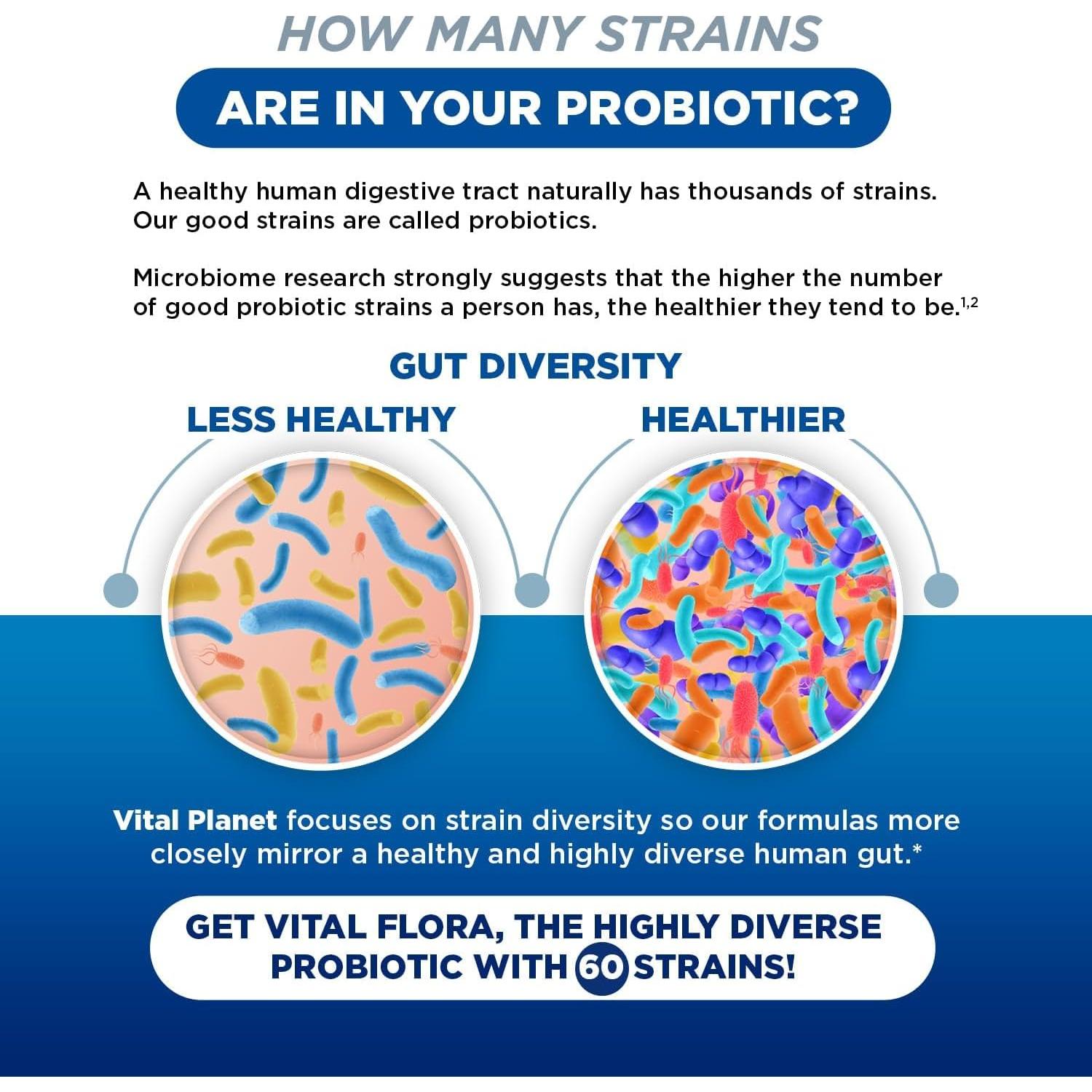 HOW MANY STRAINS

ARE IN YOUR PROBIOTIC?

A healthy human digestive tract naturally has thousands of strains. Our good strains are called probiotics.

Microbiome research strongly suggests that the higher the number of good probiotic strains a person has, the healthier they tend to be.$^{1,2}$

GUT DIVERSITY

LESS HEALTHY

HEALTHIER

Vital Planet focuses on strain diversity so our formulas more closely mirror a healthy and highly diverse human gut.*

GET VITAL FLORA, THE HIGHLY DIVERSE PROBIOTIC WITH 60 STRAINS!